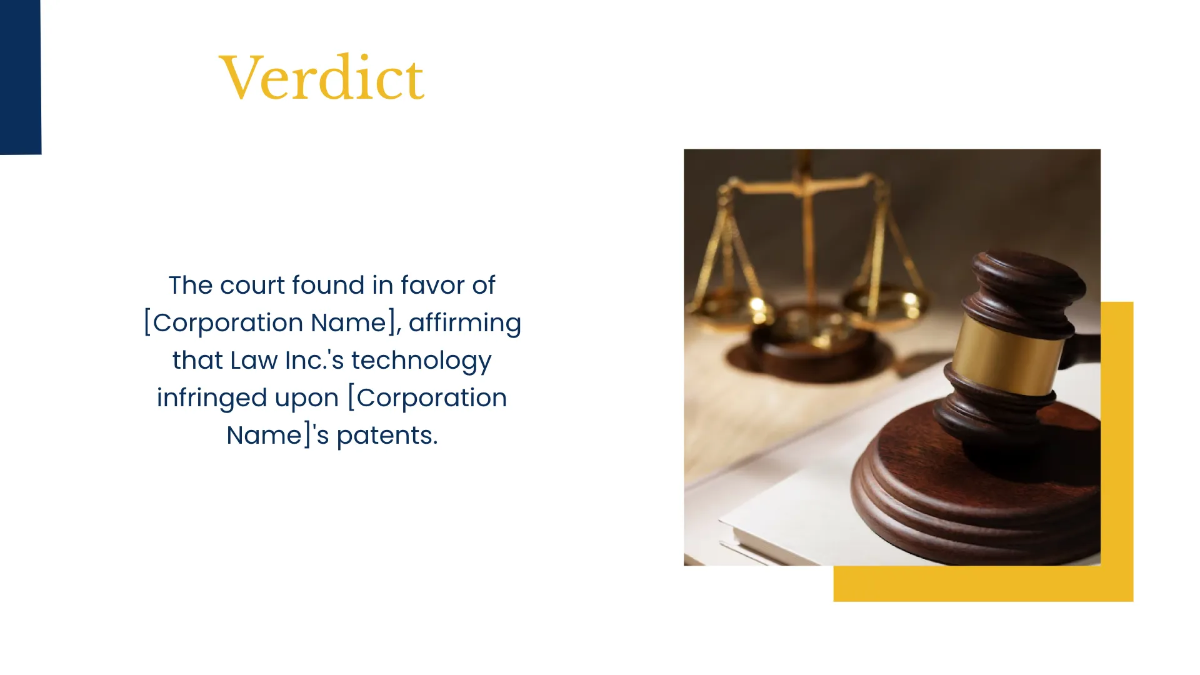 Verdict

The court found in favor of [Corporation Name], affirming that Law Inc.'s technology infringed upon [Corporation Name]'s patents.